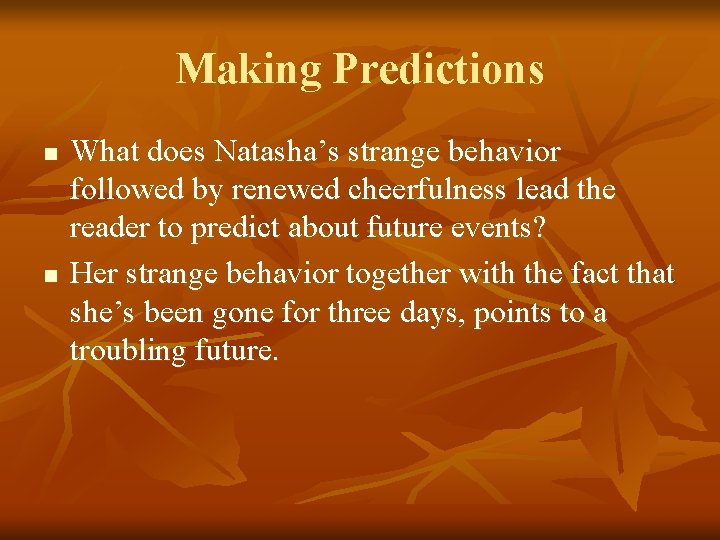 Making Predictions

• What does Natasha's strange behavior followed by renewed cheerfulness lead the reader to predict about future events?
• Her strange behavior together with the fact that she's been gone for three days, points to a troubling future.